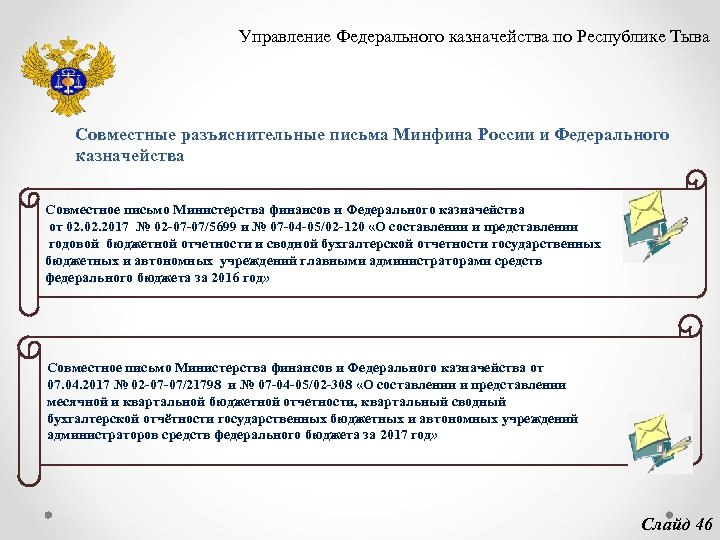 Управление Федерального казначейства по Республике Тыва

Совместные разъяснительные письма Минфина России и Федерального казначейства

Совместное письмо Министерства финансов и Федерального казначейства от 02.02.2017 № 02-07-07/5699 и № 07-04-05/02-120 «О составлении и представлении годовой бюджетной отчетности и сводной бухгалтерской отчетности государственных бюджетных и автономных учреждений главными администраторами средств федерального бюджета за 2016 год»

Совместное письмо Министерства финансов и Федерального казначейства от 07.04.2017 № 02-07-07/21798 и № 07-04-05/02-308 «О составлении и представлении месячной и квартальной бюджетной отчетности, квартальный сводный бухгалтерской отчётности государственных бюджетных и автономных учреждений администраторов средств федерального бюджета за 2017 год»

Слайд 46